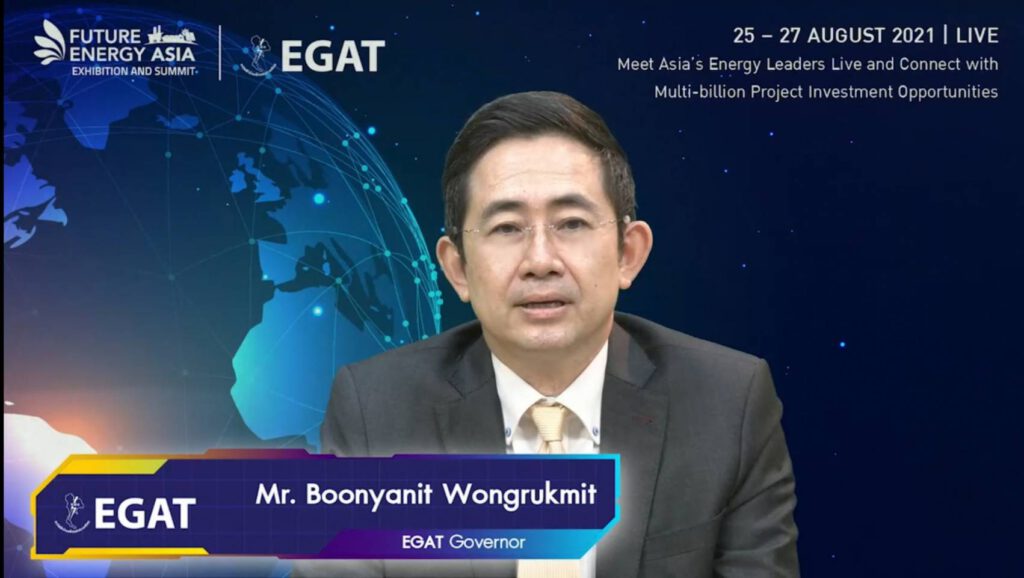 FUTURE ENERGY ASIA
EXHIBITION AND SUMMIT

EGAT

25 – 27 AUGUST 2021 | LIVE
Meet Asia's Energy Leaders Live and Connect with Multi-billion Project Investment Opportunities

EGAT

Mr. Boonyanit Wongrukmit
EGAT Governor